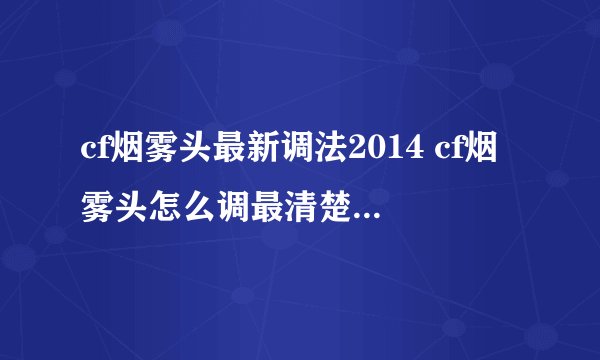 cf烟雾头最新调法2014 cf烟雾头怎么调最清楚...